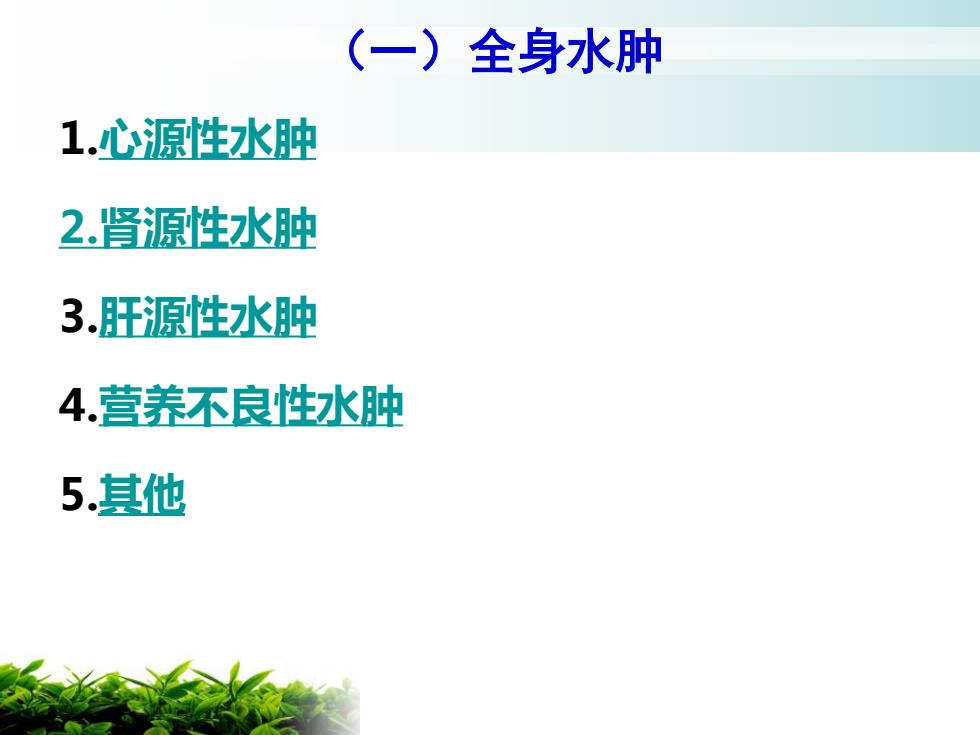 （一）全身水肿

1.心源性水肿

2.肾源性水肿

3.肝源性水肿

4.营养不良性水肿

5.其他